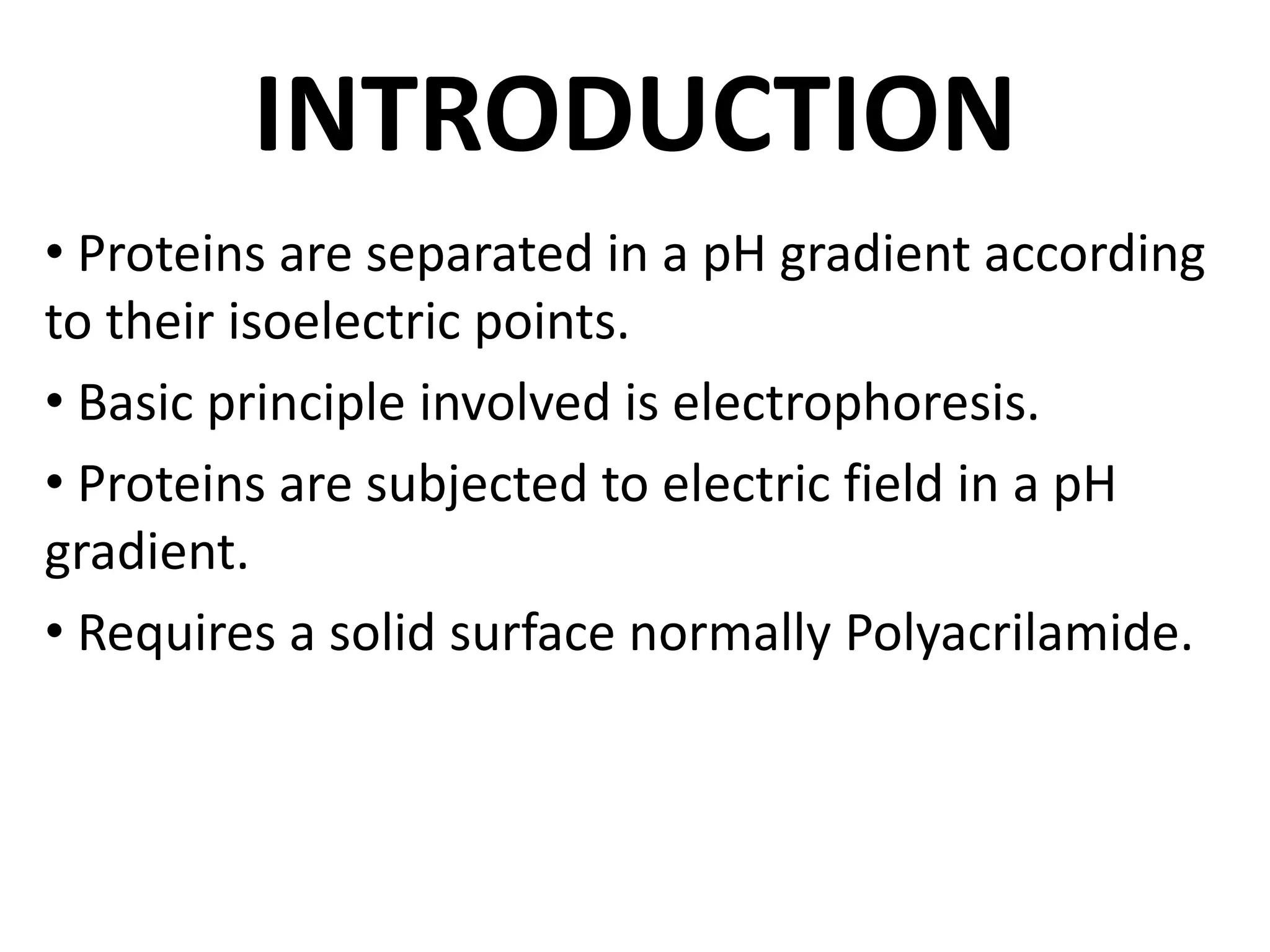 INTRODUCTION

• Proteins are separated in a pH gradient according to their isoelectric points.

• Basic principle involved is electrophoresis.

• Proteins are subjected to electric field in a pH gradient.

• Requires a solid surface normally Polyacrilamide.